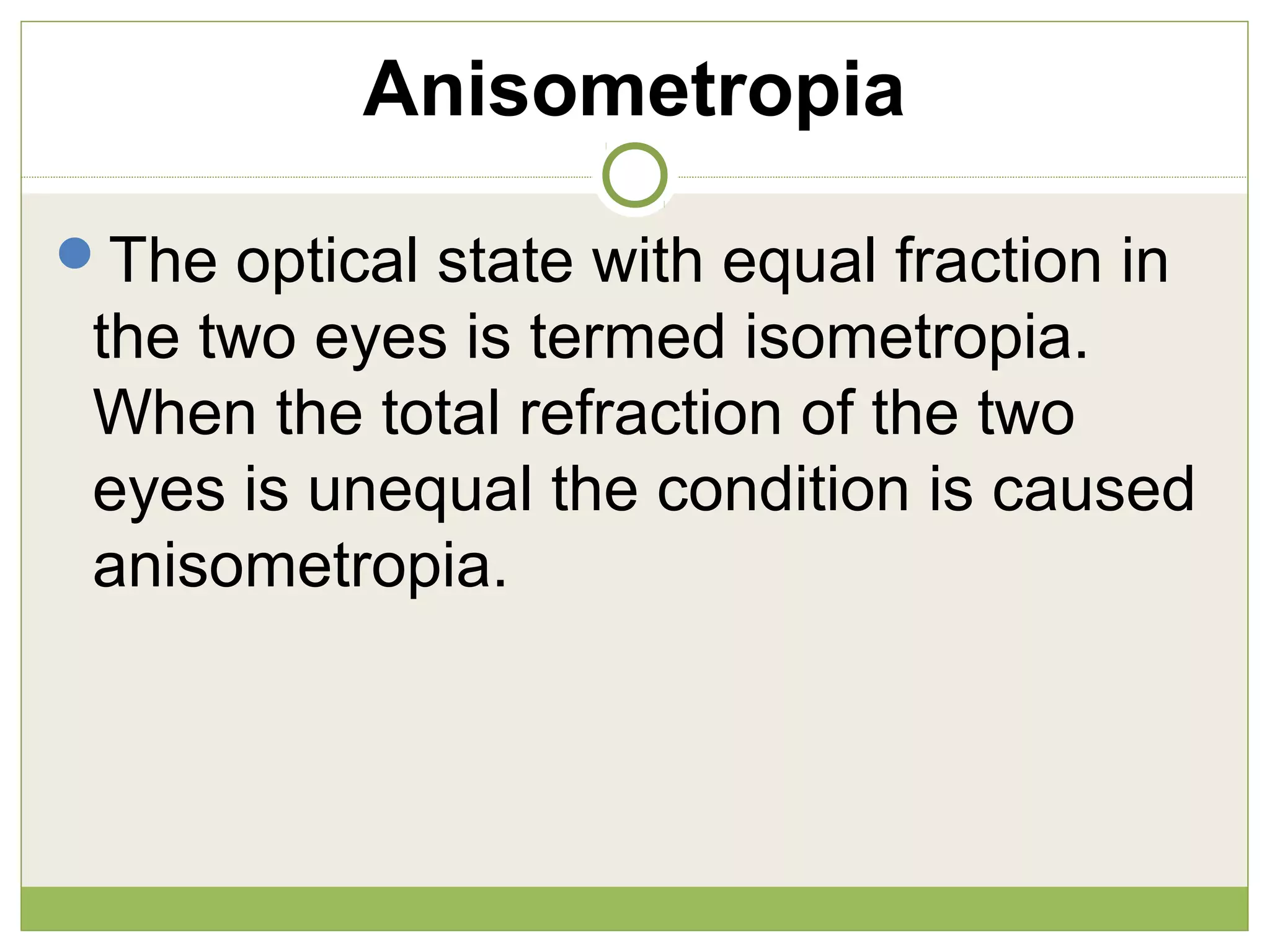 Anisometropia

The optical state with equal fraction in the two eyes is termed isometropia. When the total refraction of the two eyes is unequal the condition is caused anisometropia.